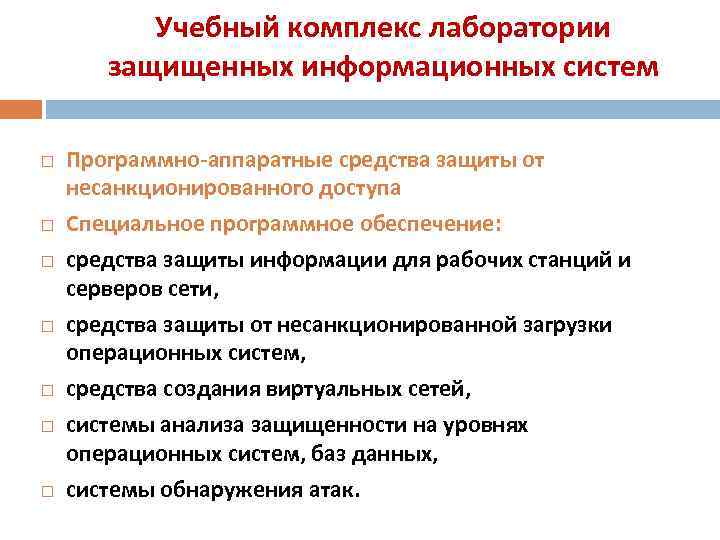 Учебный комплекс лаборатории защищенных информационных систем

□ Программно-аппаратные средства защиты от несанкционированного доступа

□ Специальное программное обеспечение:

□ средства защиты информации для рабочих станций и серверов сети,

□ средства защиты от несанкционированной загрузки операционных систем,

□ средства создания виртуальных сетей,

□ системы анализа защищенности на уровнях операционных систем, баз данных,

□ системы обнаружения атак.